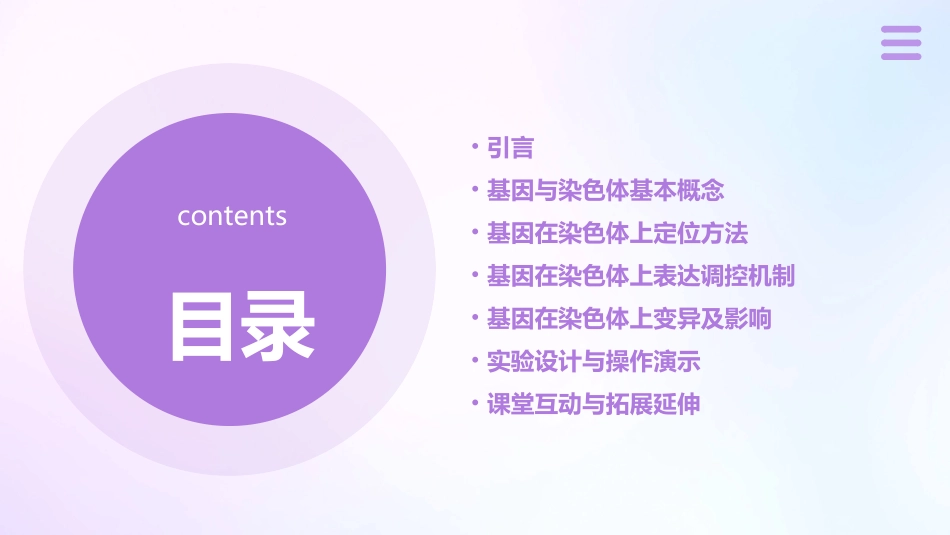 contents

目录

• 引言
• 基因与染色体基本概念
• 基因在染色体上定位方法
• 基因在染色体上表达调控机制
• 基因在染色体上变异及影响
• 实验设计与操作演示
• 课堂互动与拓展延伸